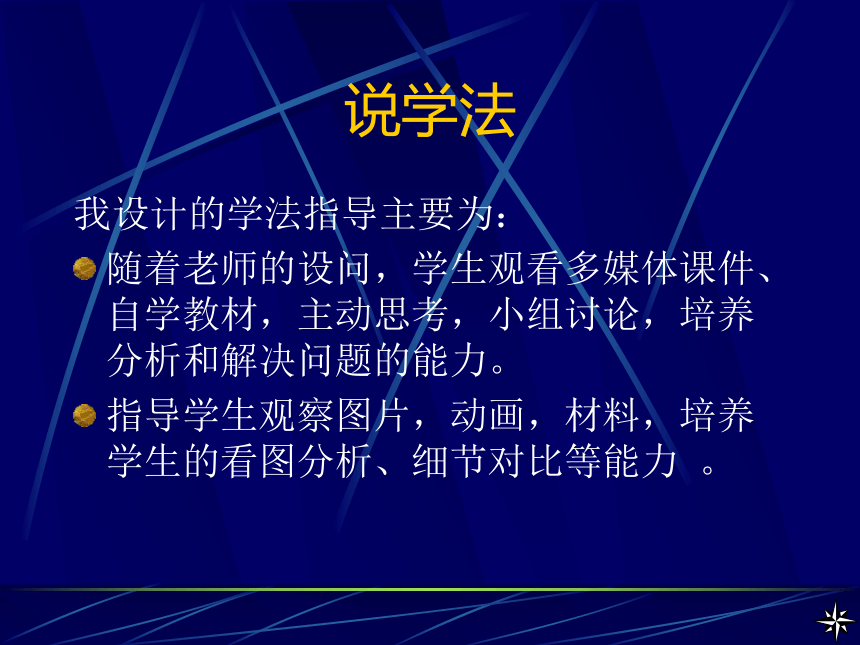 说学法

我设计的学法指导主要为：

随着老师的设问，学生观看多媒体课件、自学教材，主动思考，小组讨论，培养分析和解决问题的能力。

指导学生观察图片，动画，材料，培养学生的看图分析、细节对比等能力 。